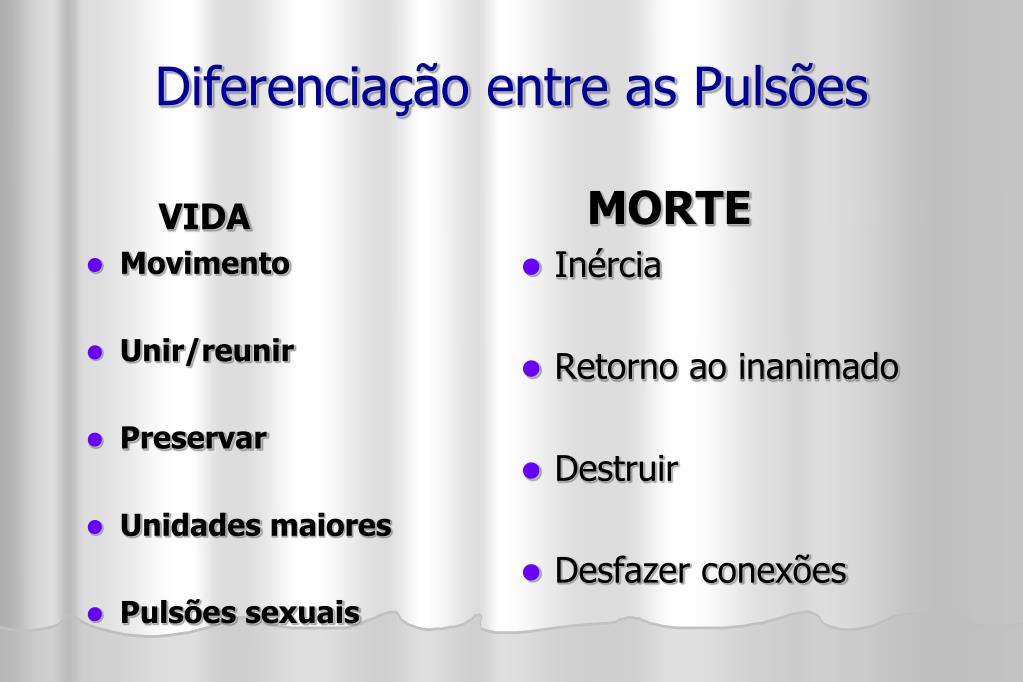 Diferenciação entre as Pulsões

VIDA

- Movimento
- Unir/reunir
- Preservar
- Unidades maiores
- Pulsões sexuais

MORTE

- Inércia
- Retorno ao inanimado
- Destruir
- Desfazer conexões